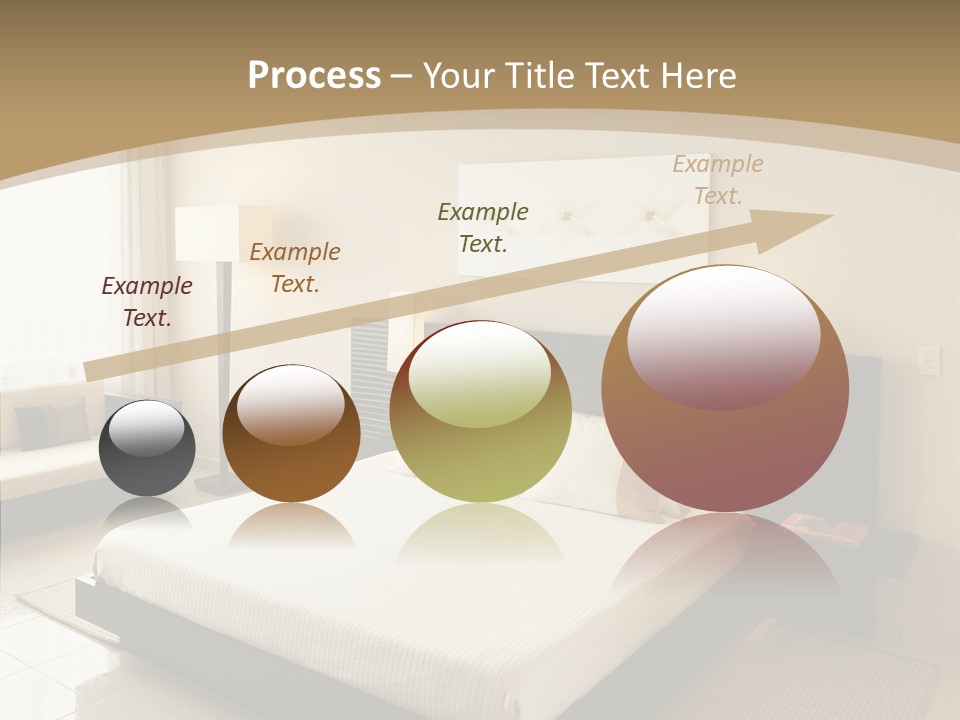 Process – Your Title Text Here

Example Text.

Example Text.

Example Text.

Example Text.